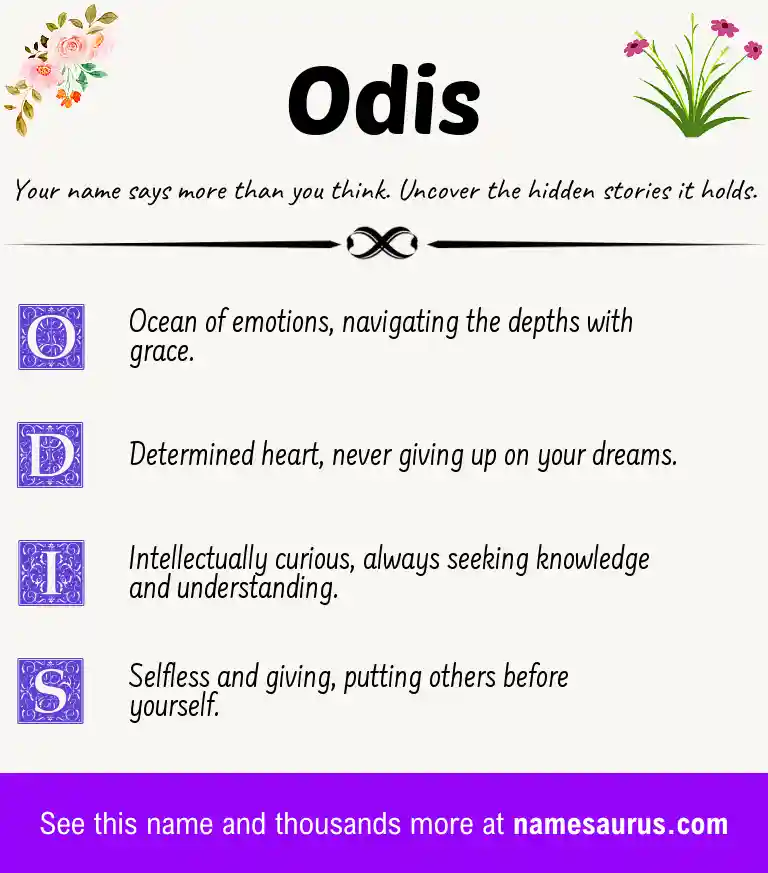 Odis

Your name says more than you think. Uncover the hidden stories it holds.

O Ocean of emotions, navigating the depths with grace.

D Determined heart, never giving up on your dreams.

I Intellectually curious, always seeking knowledge and understanding.

S Selfless and giving, putting others before yourself.

See this name and thousands more at namesaurus.com